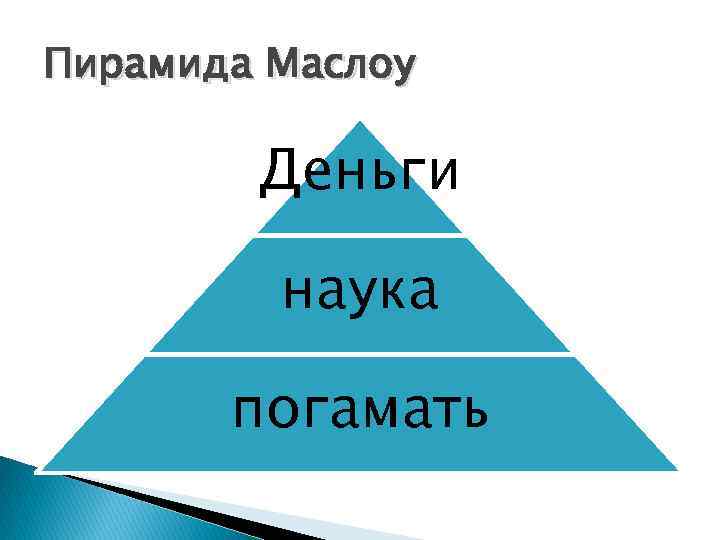 Пирамида Маслоу

Деньги

наука

погамать